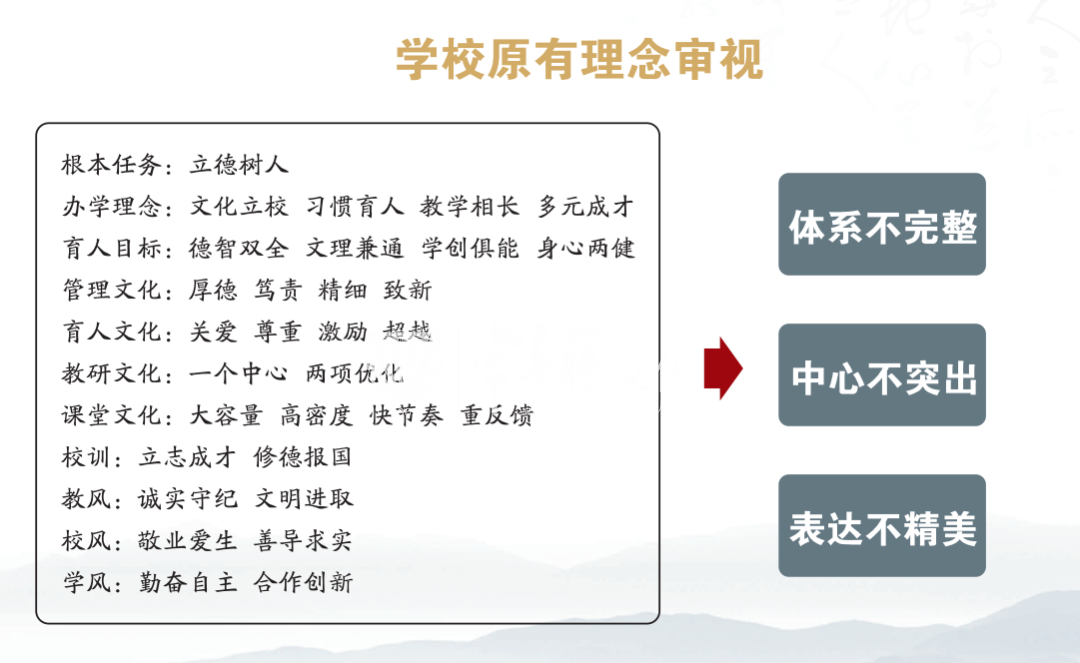 学校原有理念审视

根本任务：立德树人
办学理念：文化立校 习惯育人 教学相长 多元成才
育人目标：德智双全 文理兼通 学创俱能 身心两健
管理文化：厚德 笃责 精细 致新
育人文化：关爱 尊重 激励 超越
教研文化：一个中心 两项优化
课堂文化：大容量 高密度 快节奏 重反馈
校训：立志成才 修德报国
教风：诚实守纪 文明进取
校风：敬业爱生 善导求实
学风：勤奋自主 合作创新

体系不完整

中心不突出

表达不精美